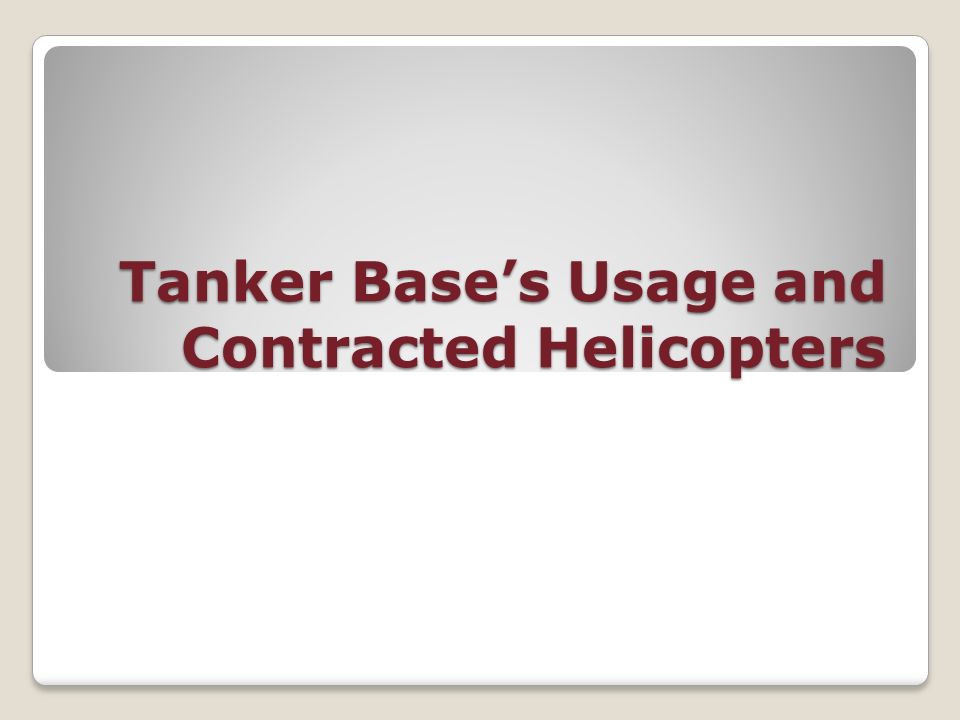 Tanker Base’s Usage and Contracted Helicopters